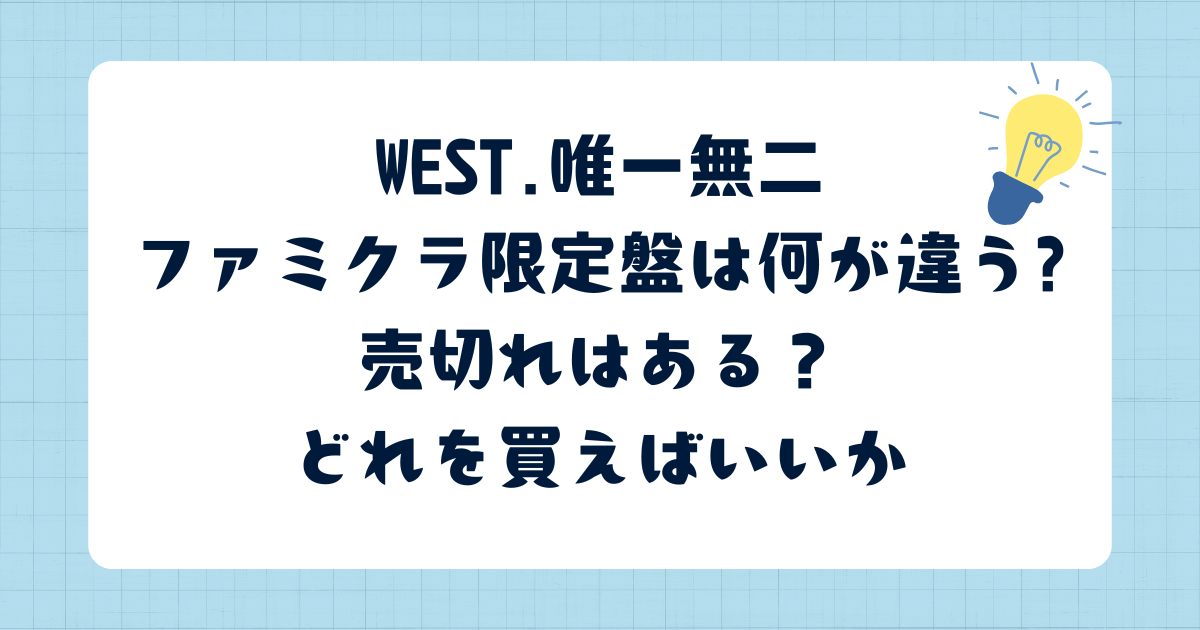 WEST.唯一無二
ファミクラ限定盤は何が違う?
売切れはある？
どれを買えばいいか